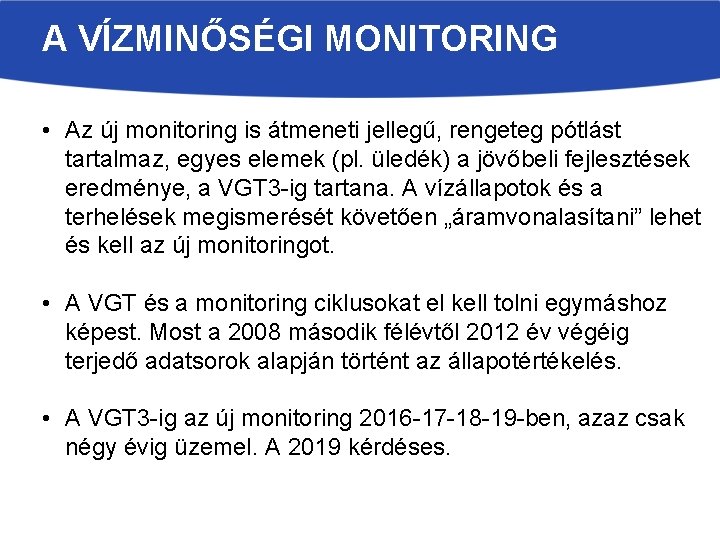 A VÍZMINŐSÉGI MONITORING

• Az új monitoring is átmeneti jellegű, rengeteg pótlást tartalmaz, egyes elemek (pl. üledék) a jövőbeli fejlesztések eredménye, a VGT3-ig tartana. A vízállapotok és a terhelések megismerését követően „áramvonalasítani” lehet és kell az új monitoringot.

• A VGT és a monitoring ciklusokat el kell tolni egymáshoz képest. Most a 2008 második félévtől 2012 év végéig terjedő adatsorok alapján történt az állapotértékelés.

• A VGT3-ig az új monitoring 2016-17-18-19-ben, azaz csak négy évig üzemel. A 2019 kérdéses.